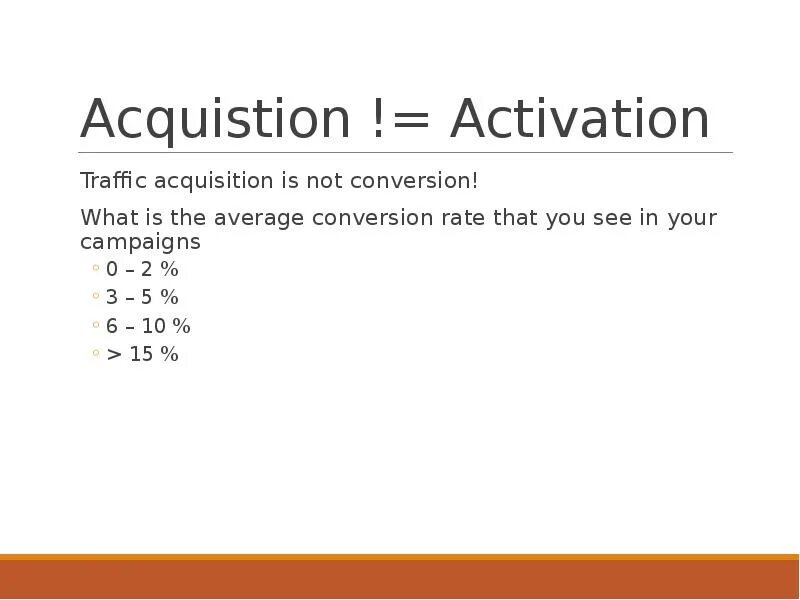 Acquistion != Activation

Traffic acquisition is not conversion!

What is the average conversion rate that you see in your campaigns

◦ 0 – 2 %
◦ 3 – 5 %
◦ 6 – 10 %
◦ > 15 %